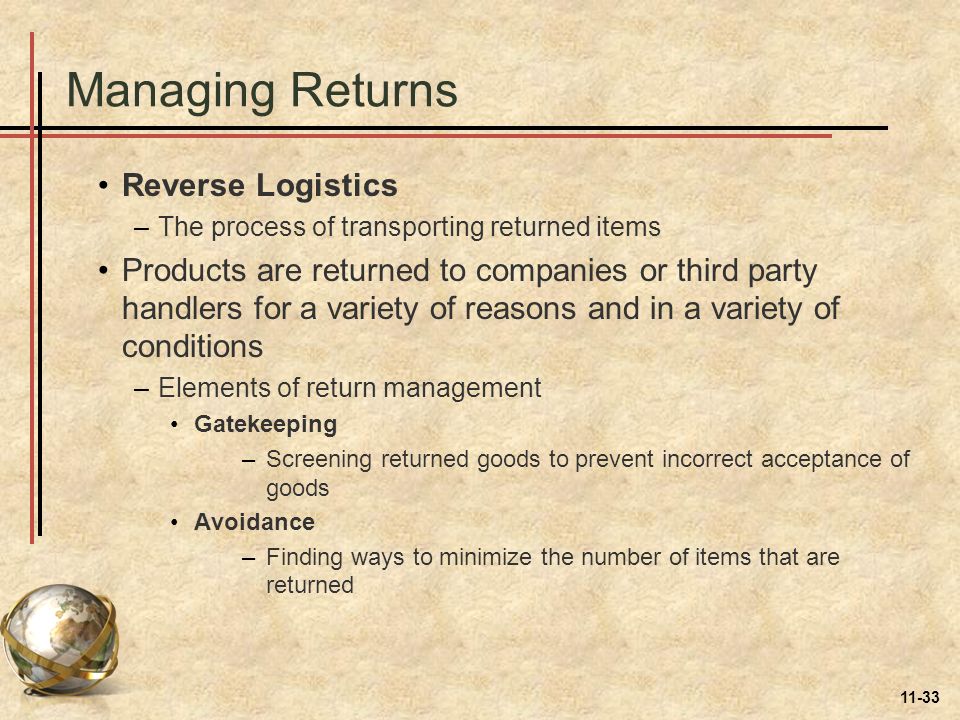 Managing Returns

• Reverse Logistics
– The process of transporting returned items

• Products are returned to companies or third party handlers for a variety of reasons and in a variety of conditions
– Elements of return management
• Gatekeeping
– Screening returned goods to prevent incorrect acceptance of goods
• Avoidance
– Finding ways to minimize the number of items that are returned

11-33